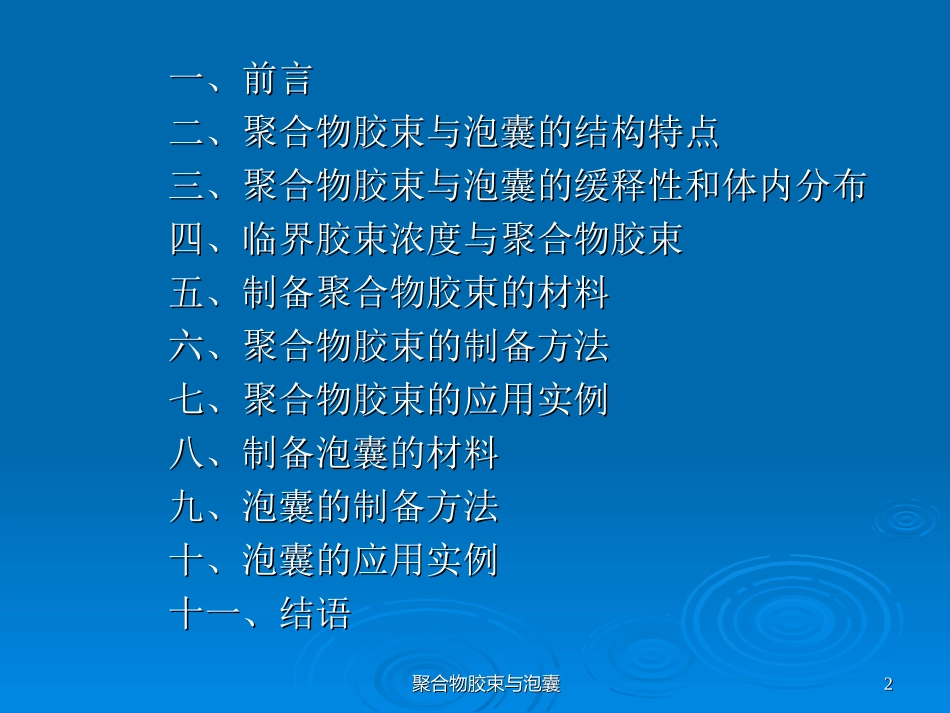 一、前言
二、聚合物胶束与泡囊的结构特点
三、聚合物胶束与泡囊的缓释性和体内分布
四、临界胶束浓度与聚合物胶束
五、制备聚合物胶束的材料
六、聚合物胶束的制备方法
七、聚合物胶束的应用实例
八、制备泡囊的材料
九、泡囊的制备方法
十、泡囊的应用实例
十一、结语

聚合物胶束与泡囊

2